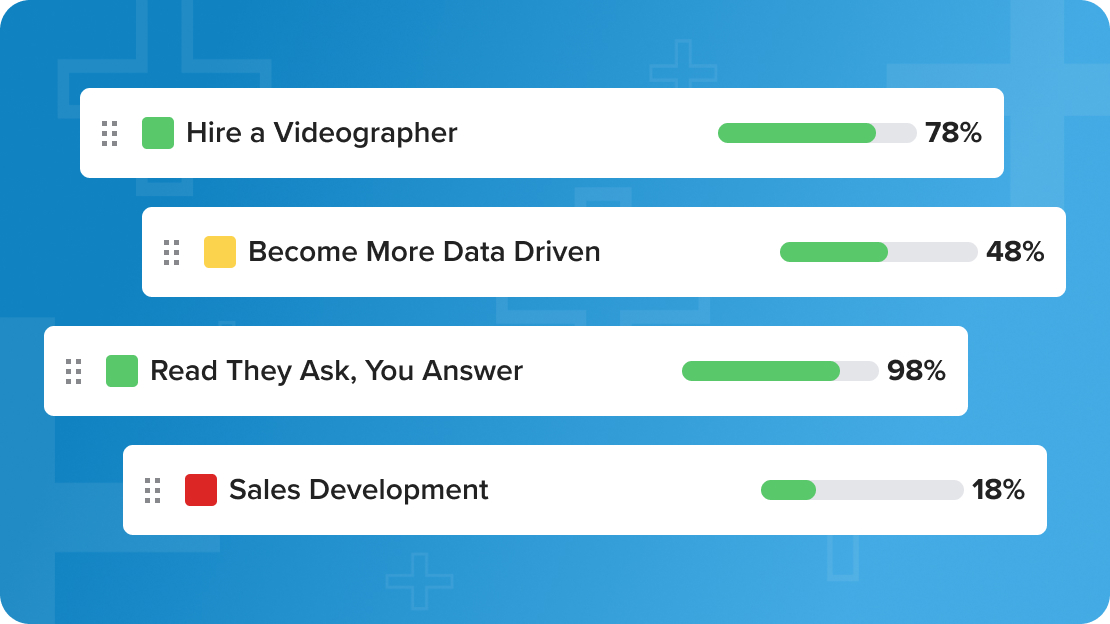 Hire a Videographer 78%

Become More Data Driven 48%

Read They Ask, You Answer 98%

Sales Development 18%